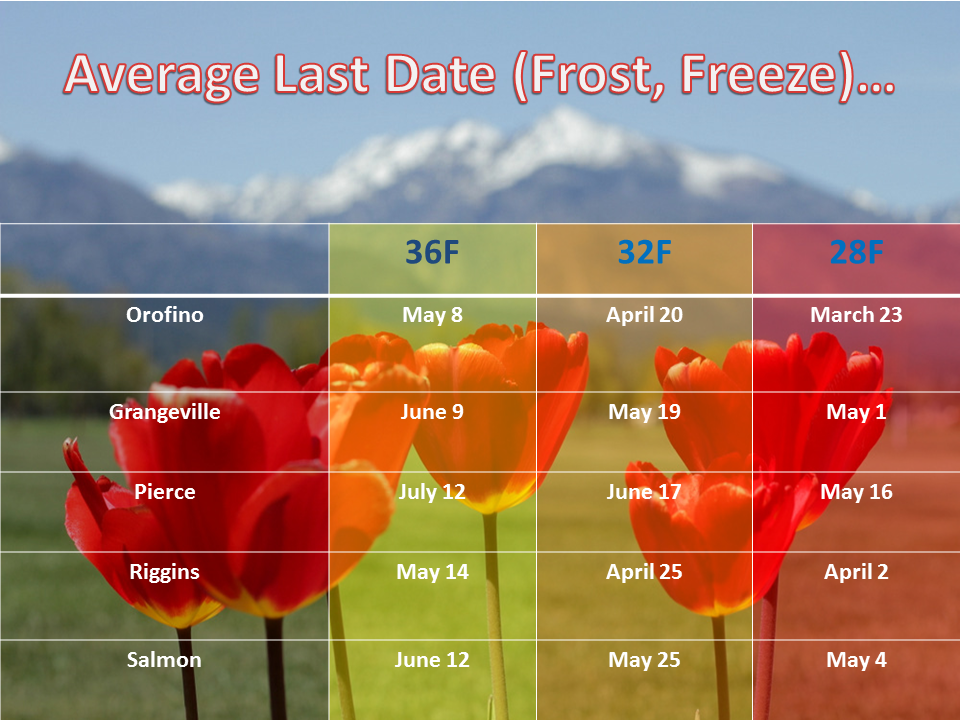 Average Last Date (Frost, Freeze)…

| | 36F | 32F | 28F |
|---|---|---|---|
| Orofino | May 8 | April 20 | March 23 |
| Grangeville | June 9 | May 19 | May 1 |
| Pierce | July 12 | June 17 | May 16 |
| Riggins | May 14 | April 25 | April 2 |
| Salmon | June 12 | May 25 | May 4 |